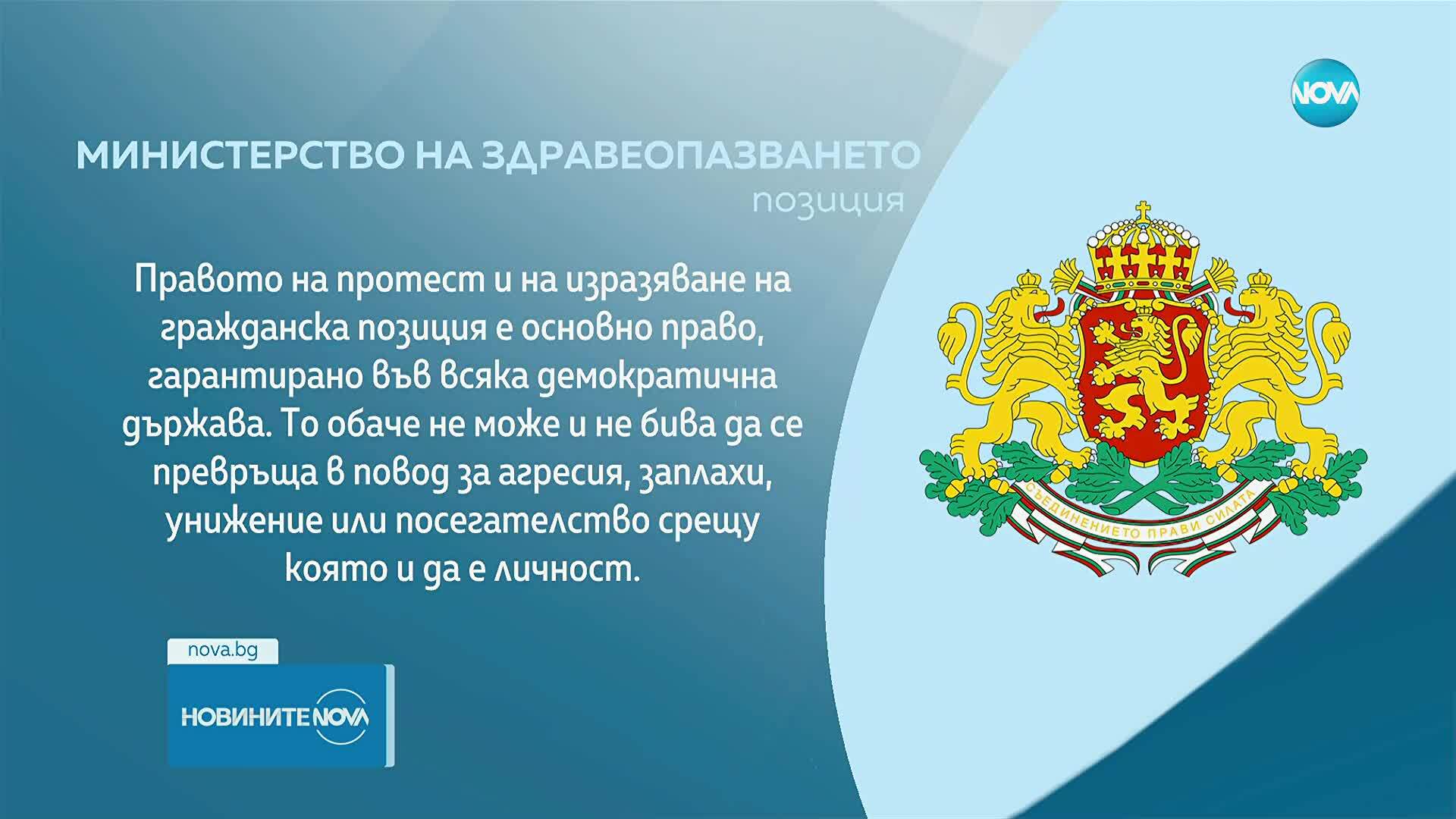 NOVA

МИНИСТЕРСТВО НА ЗДРАВЕОПАЗВАНЕТО
позиция

Правото на протест и на изразяване на гражданска позиция е основно право, гарантирано във всяка демократична държава. То обаче не може и не бива да се превръща в повод за агресия, заплахи, унижение или посегателство срещу която и да е личност.

СЪЕДИНЕНИЕТО ПРАВИ СИЛАТА

nova.bg

НОВИНИТЕ NOVA